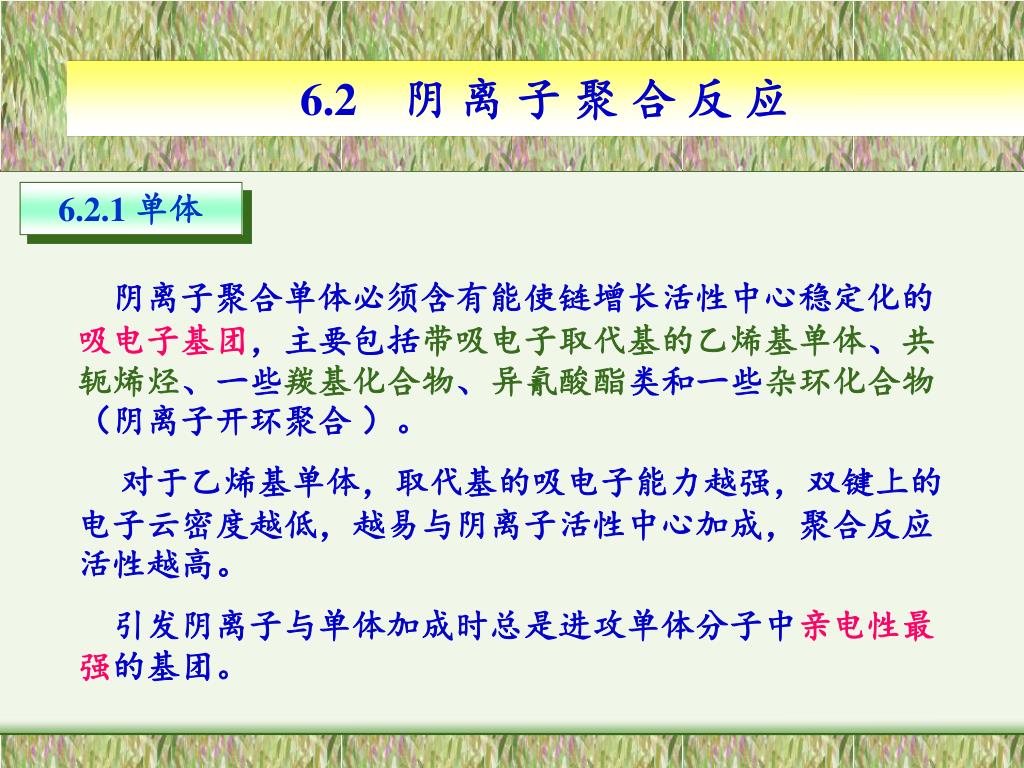 6.2 阴 离 子 聚 合 反 应

6.2.1 单体

阴离子聚合单体必须含有能使链增长活性中心稳定化的吸电子基团，主要包括带吸电子取代基的乙烯基单体、共轭烯烃、一些羰基化合物、异氰酸酯类和一些杂环化合物（阴离子开环聚合 ）。

对于乙烯基单体，取代基的吸电子能力越强，双键上的电子云密度越低，越易与阴离子活性中心加成，聚合反应活性越高。

引发阴离子与单体加成时总是进攻单体分子中亲电性最强的基团。